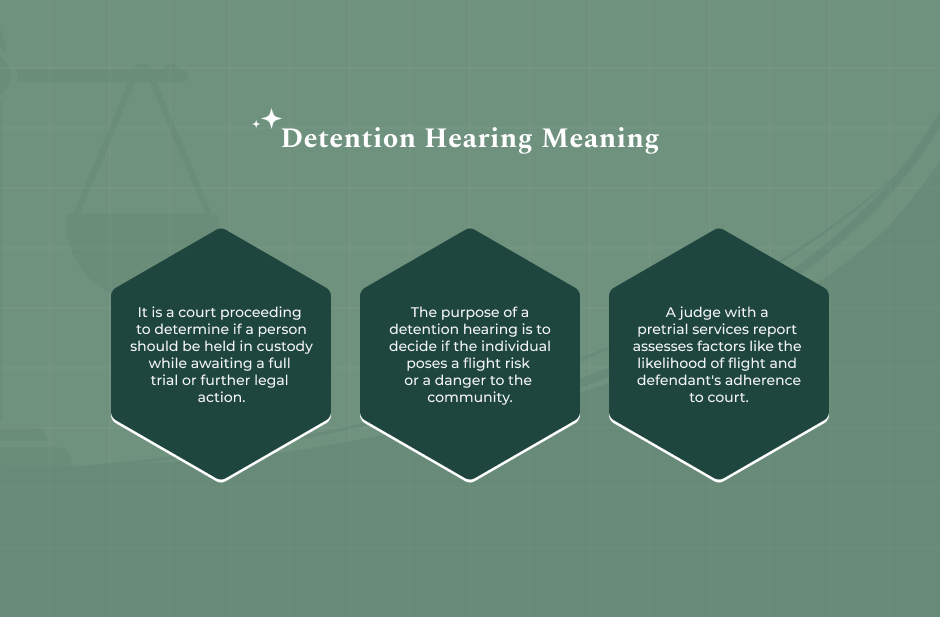 Detention Hearing Meaning

It is a court proceeding to determine if a person should be held in custody while awaiting a full trial or further legal action.

The purpose of a detention hearing is to decide if the individual poses a flight risk or a danger to the community.

A judge with a pretrial services report assesses factors like the likelihood of flight and defendant's adherence to court.